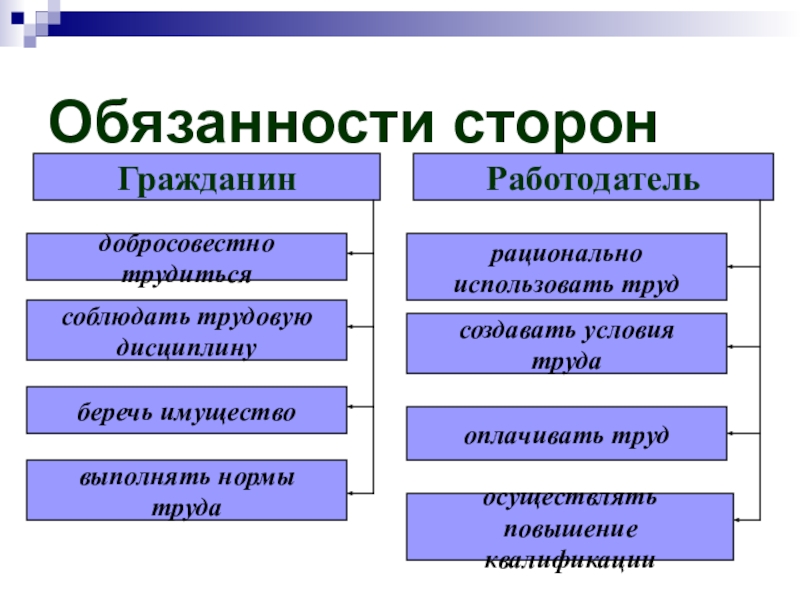 Обязанности сторон

Гражданин

добросовестно трудиться

соблюдать трудовую дисциплину

беречь имущество

выполнять нормы труда

Работодатель

рационально использовать труд

создавать условия труда

оплачивать труд

осуществлять повышение квалификации